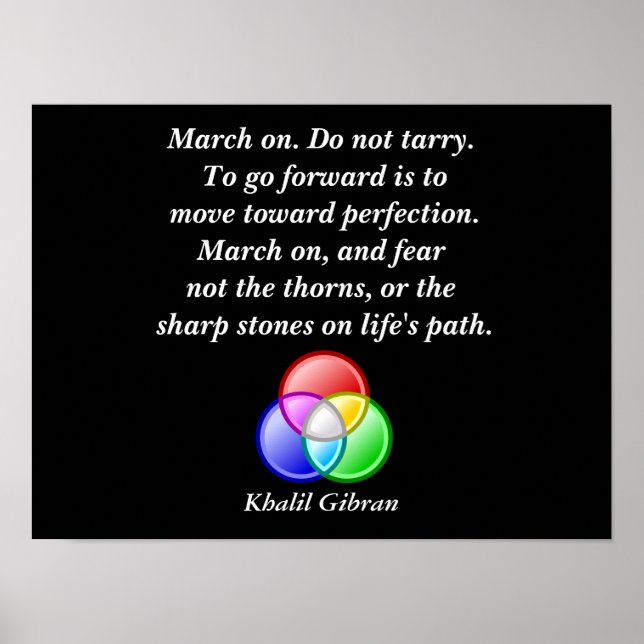 March on. Do not tarry. To go forward is to move toward perfection. March on, and fear not the thorns, or the sharp stones on life's path.

Khalil Gibran